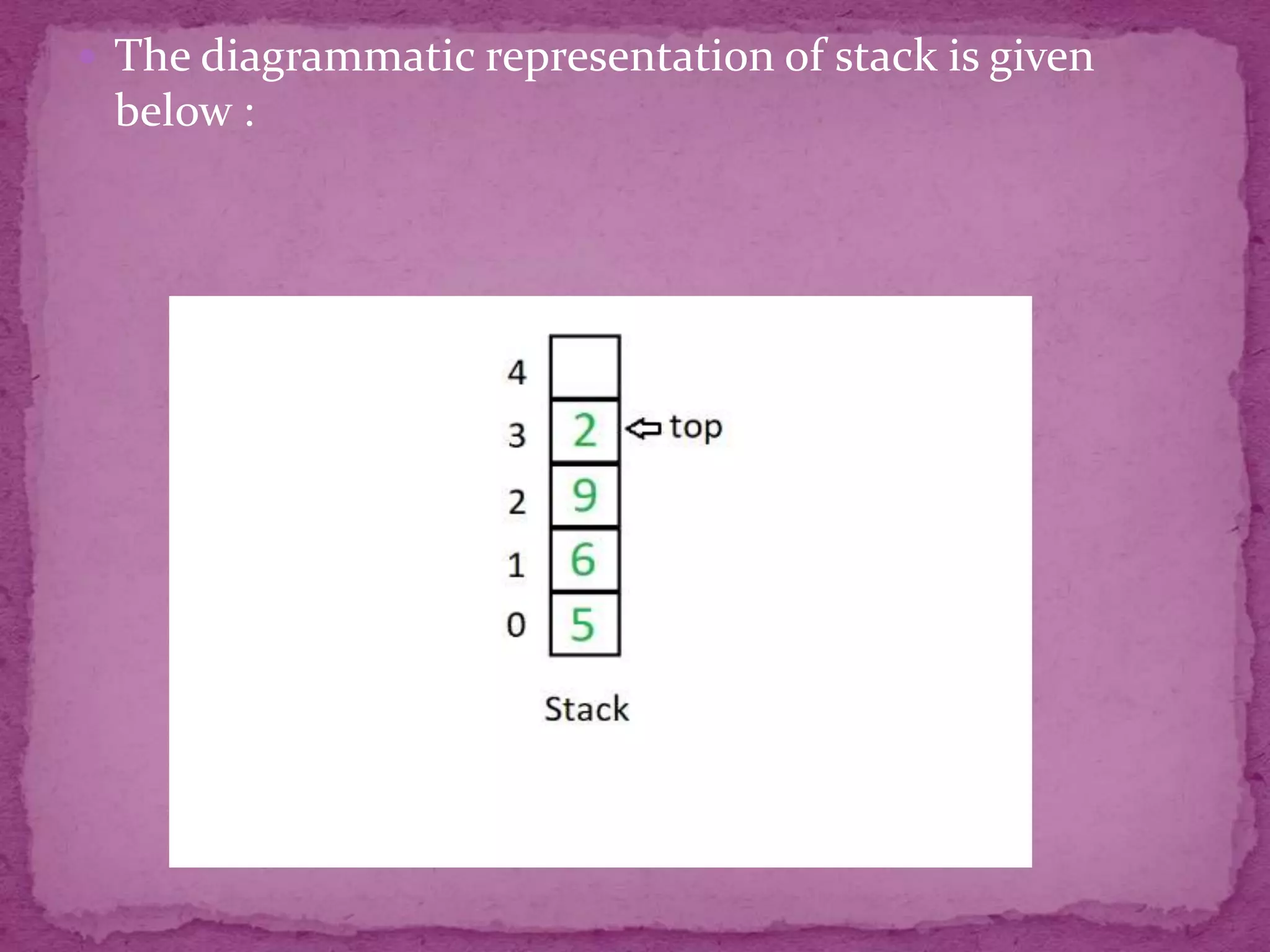 The diagrammatic representation of stack is given below :

4
3 2 top
2 9
1 6
0 5

Stack